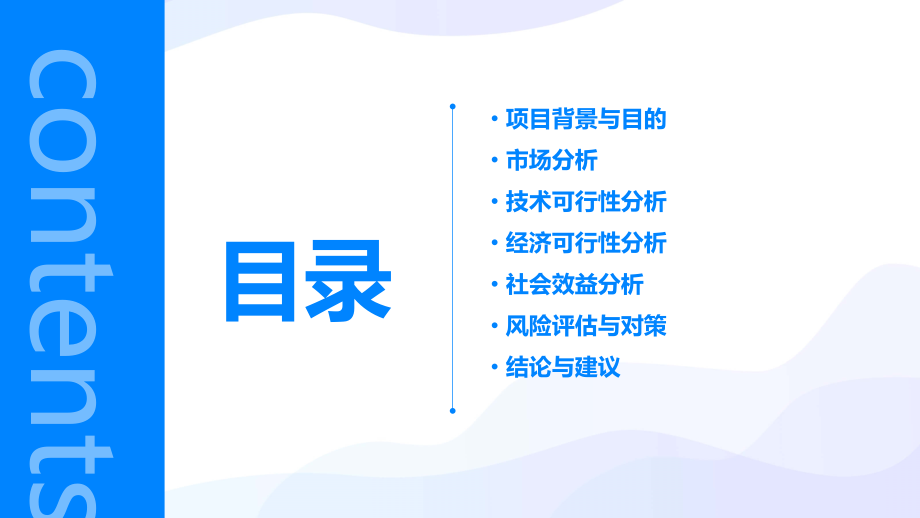 contents

目录

· 项目背景与目的
· 市场分析
· 技术可行性分析
· 经济可行性分析
· 社会效益分析
· 风险评估与对策
· 结论与建议